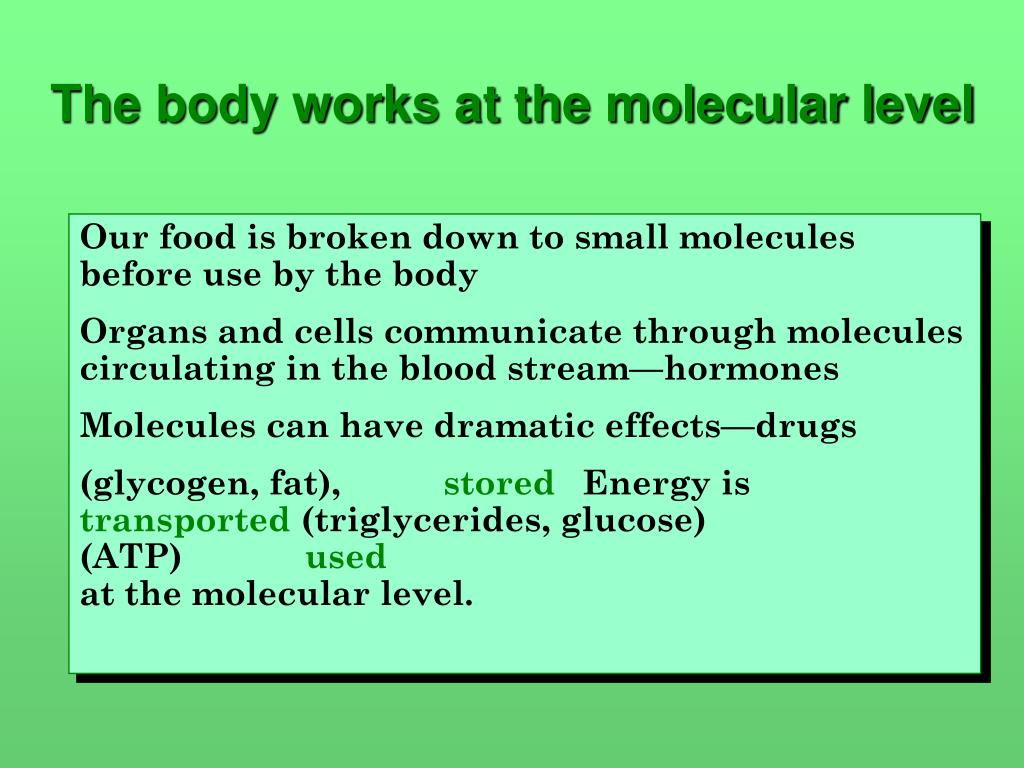 The body works at the molecular level

Our food is broken down to small molecules before use by the body

Organs and cells communicate through molecules circulating in the blood stream—hormones

Molecules can have dramatic effects—drugs

(glycogen, fat), stored Energy is transported (triglycerides, glucose) (ATP) used at the molecular level.